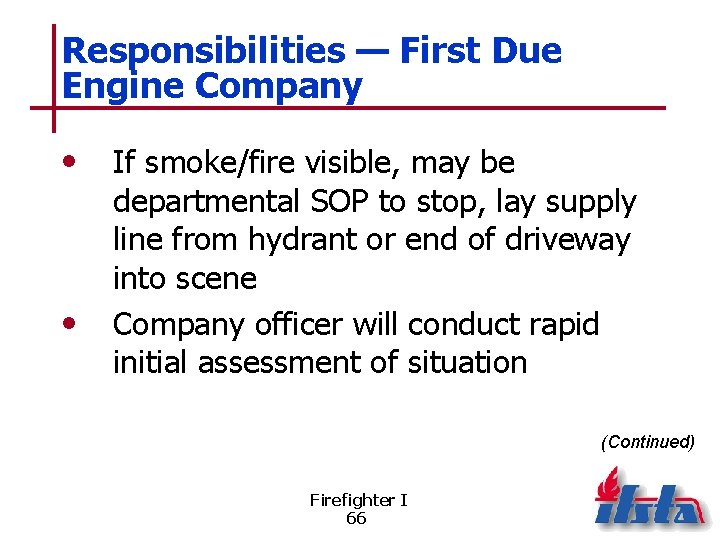 Responsibilities — First Due Engine Company

• If smoke/fire visible, may be departmental SOP to stop, lay supply line from hydrant or end of driveway into scene

• Company officer will conduct rapid initial assessment of situation

(Continued)

Firefighter I
66

ifsta